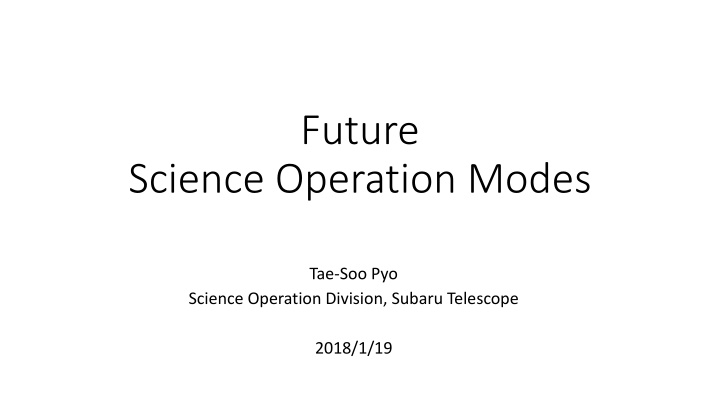 Future
Science Operation Modes

Tae-Soo Pyo
Science Operation Division, Subaru Telescope

2018/1/19